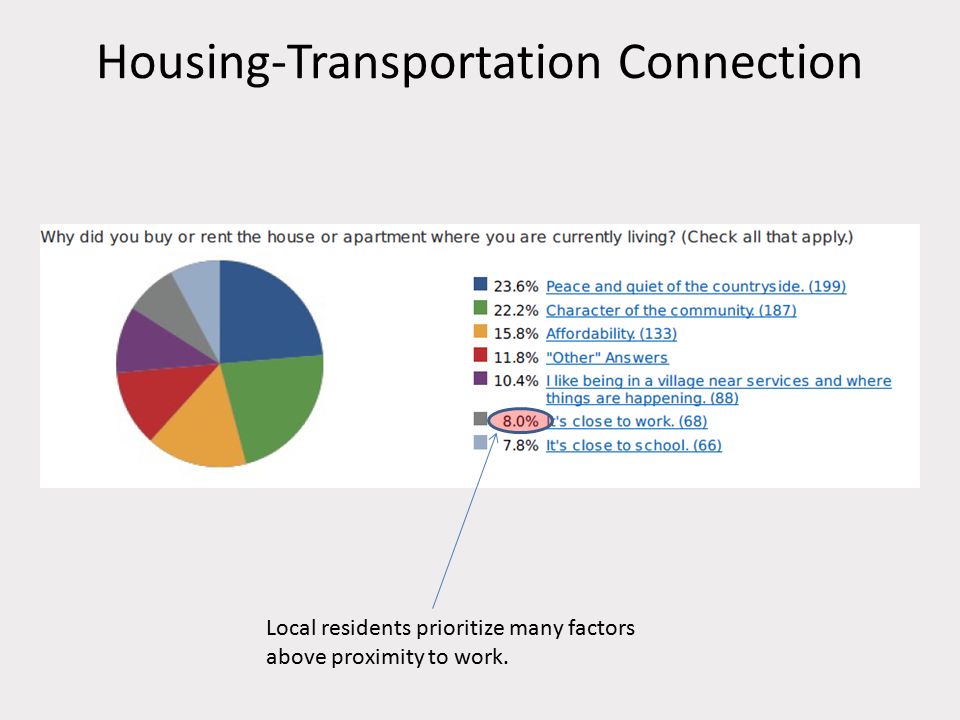 Housing-Transportation Connection

Why did you buy or rent the house or apartment where you are currently living? (Check all that apply.)

23.6% Peace and quiet of the countryside. (199)
22.2% Character of the community. (187)
15.8% Affordability. (133)
11.8% "Other" Answers
10.4% I like being in a village near services and where things are happening. (88)
8.0% It's close to work. (68)
7.8% It's close to school. (66)

Local residents prioritize many factors above proximity to work.